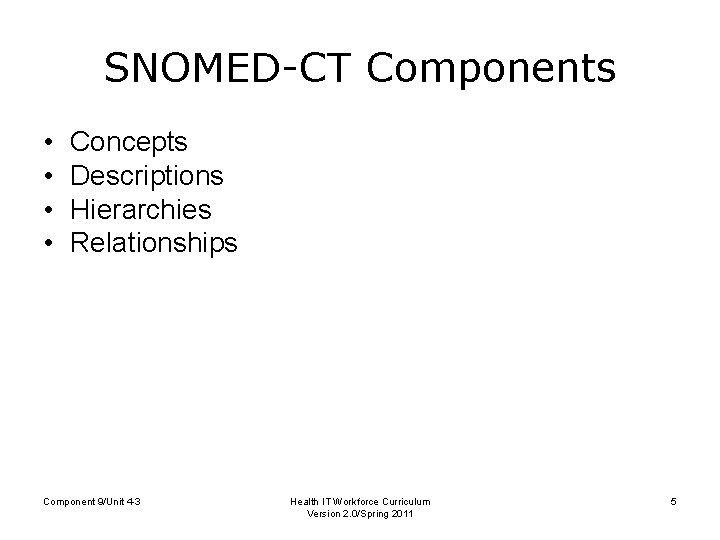 SNOMED-CT Components

• Concepts
• Descriptions
• Hierarchies
• Relationships

Component 9/Unit 4-3

Health IT Workforce Curriculum
Version 2.0/Spring 2011

5